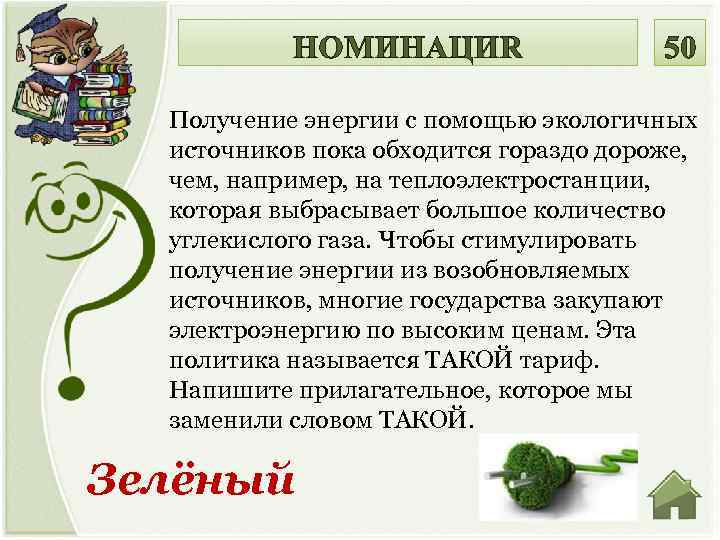 НОМИНАЦИR

50

Получение энергии с помощью экологичных источников пока обходится гораздо дороже, чем, например, на теплоэлектростанции, которая выбрасывает большое количество углекислого газа. Чтобы стимулировать получение энергии из возобновляемых источников, многие государства закупают электроэнергию по высоким ценам. Эта политика называется ТАКОЙ тариф. Напишите прилагательное, которое мы заменили словом ТАКОЙ.

Зелёный